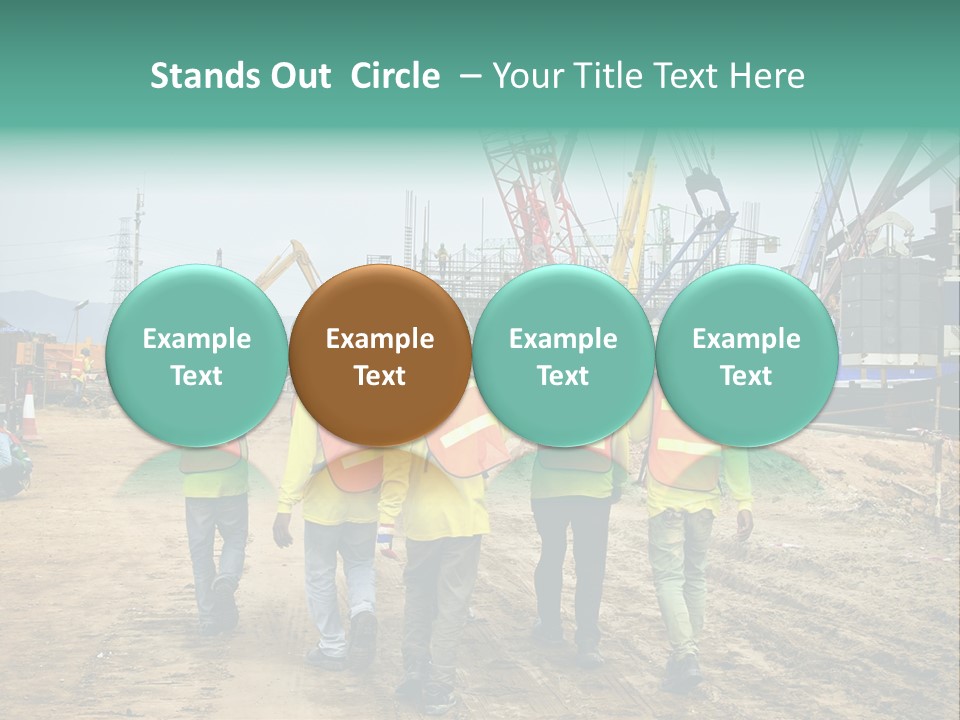 Stands Out Circle – Your Title Text Here

Example Text

Example Text

Example Text

Example Text